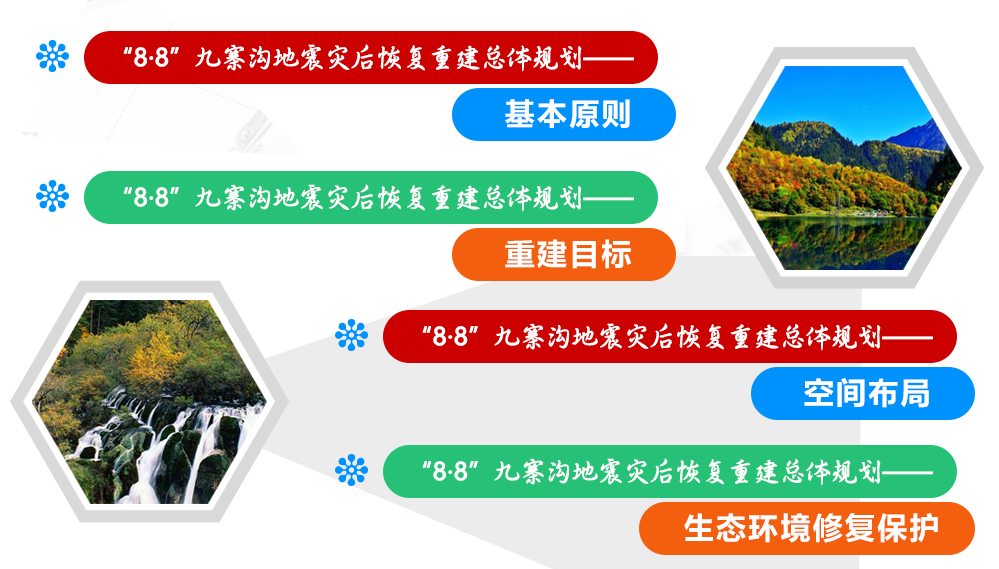 “8·8”九寨沟地震灾后恢复重建总体规划——

基本原则

“8·8”九寨沟地震灾后恢复重建总体规划——

重建目标

“8·8”九寨沟地震灾后恢复重建总体规划——

空间布局

“8·8”九寨沟地震灾后恢复重建总体规划——

生态环境修复保护